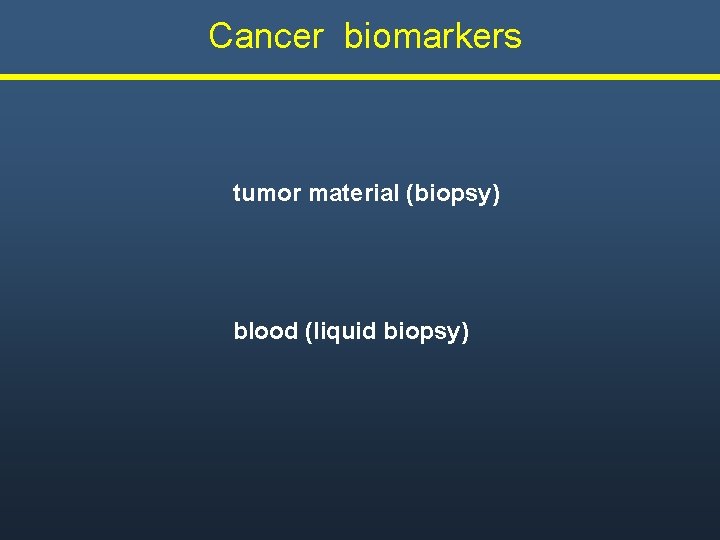 Cancer biomarkers

tumor material (biopsy)

blood (liquid biopsy)